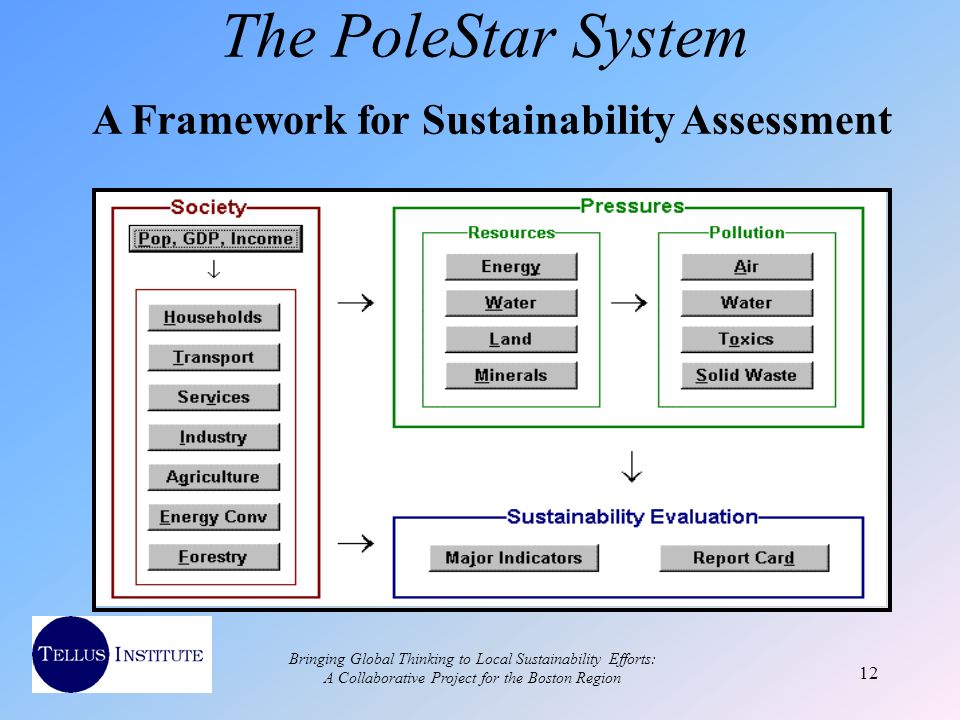 The PoleStar System

A Framework for Sustainability Assessment

Society

Pop, GDP, Income

↓

Households

Transport

Services

Industry

Agriculture

Energy Conv

Forestry

→

Pressures

Resources

Energy

Water

Land

Minerals

→

Pollution

Air

Water

Toxics

Solid Waste

↓

→

Sustainability Evaluation

Major Indicators

Report Card

TELLUS INSTITUTE

Bringing Global Thinking to Local Sustainability Efforts: A Collaborative Project for the Boston Region

12